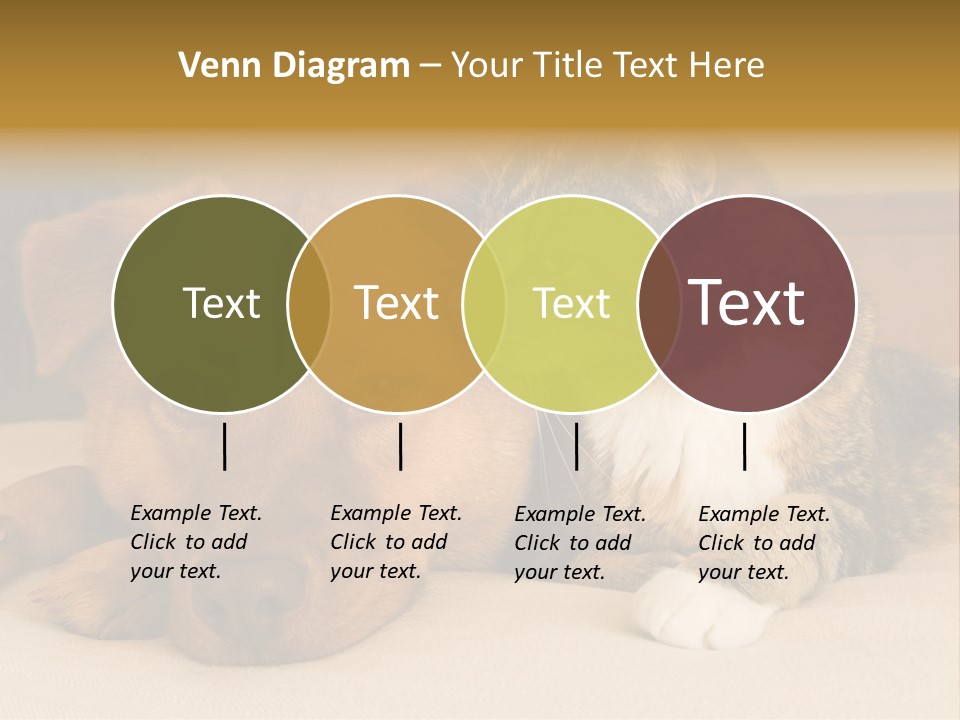 Venn Diagram – Your Title Text Here

Text

Text

Text

Text

Example Text. Click to add your text.

Example Text. Click to add your text.

Example Text. Click to add your text.

Example Text. Click to add your text.